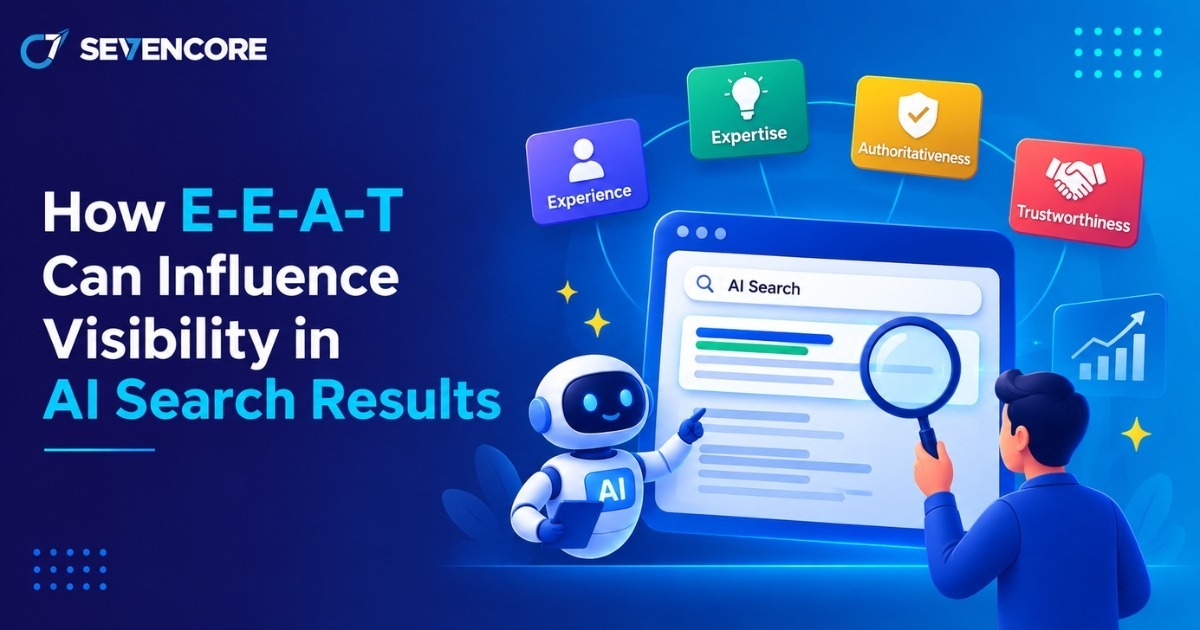 SEVENCORE

How E-E-A-T Can Influence Visibility in AI Search Results

Experience

Expertise

Authoritativeness

Trustworthiness

AI Search

AI